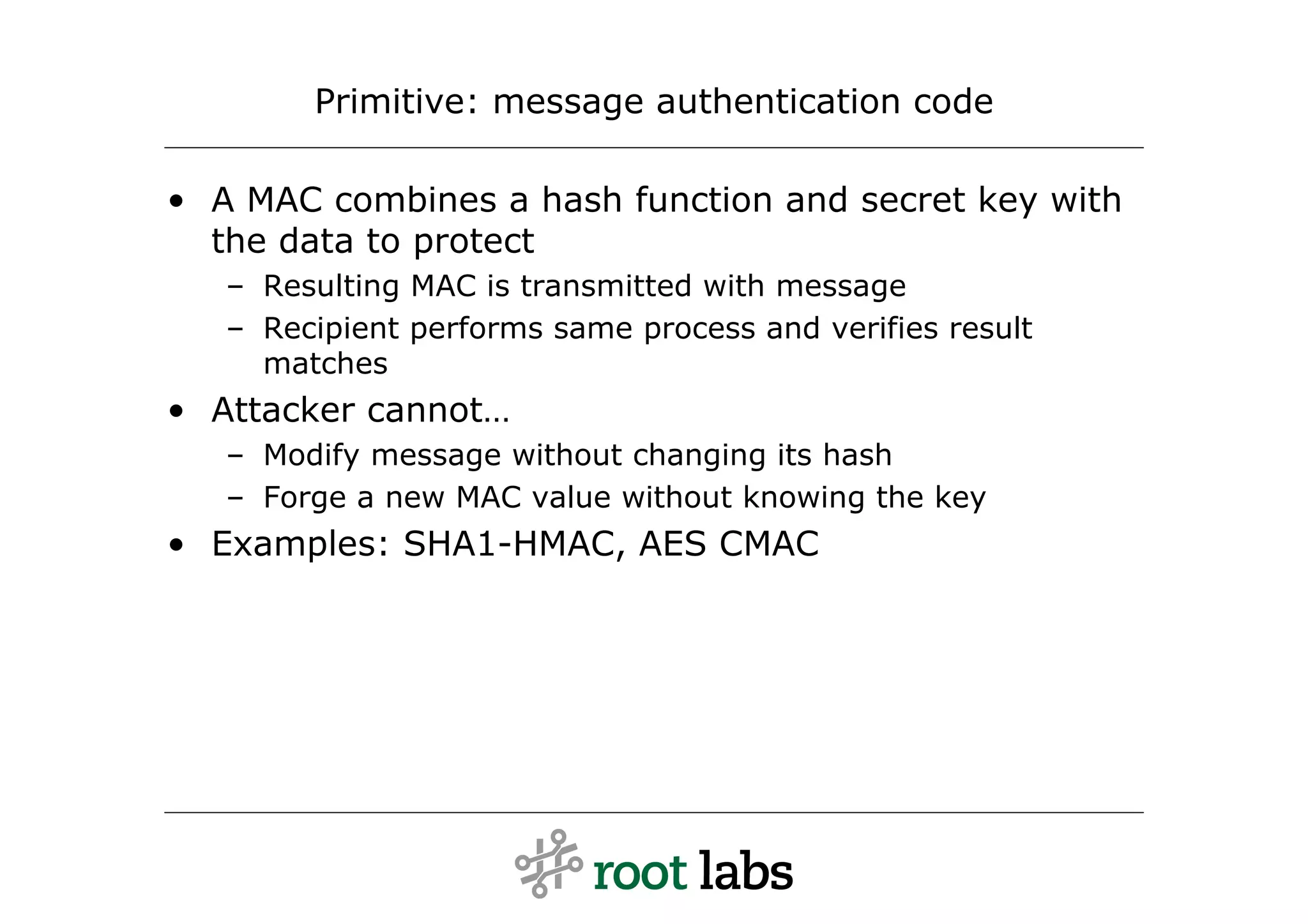 Primitive: message authentication code

• A MAC combines a hash function and secret key with the data to protect
  – Resulting MAC is transmitted with message
  – Recipient performs same process and verifies result matches
• Attacker cannot…
  – Modify message without changing its hash
  – Forge a new MAC value without knowing the key
• Examples: SHA1-HMAC, AES CMAC

root labs